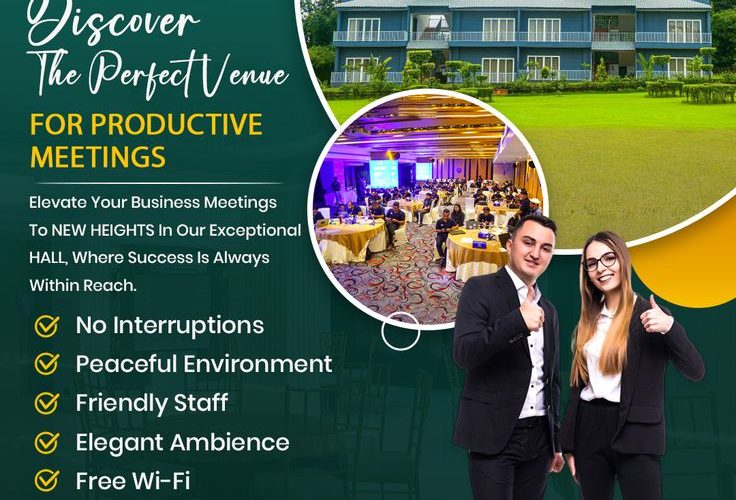 Discover
The Perfect Venue

FOR PRODUCTIVE MEETINGS

Elevate Your Business Meetings To NEW HEIGHTS In Our Exceptional HALL, Where Success Is Always Within Reach.

No Interruptions
Peaceful Environment
Friendly Staff
Elegant Ambience
Free Wi-Fi